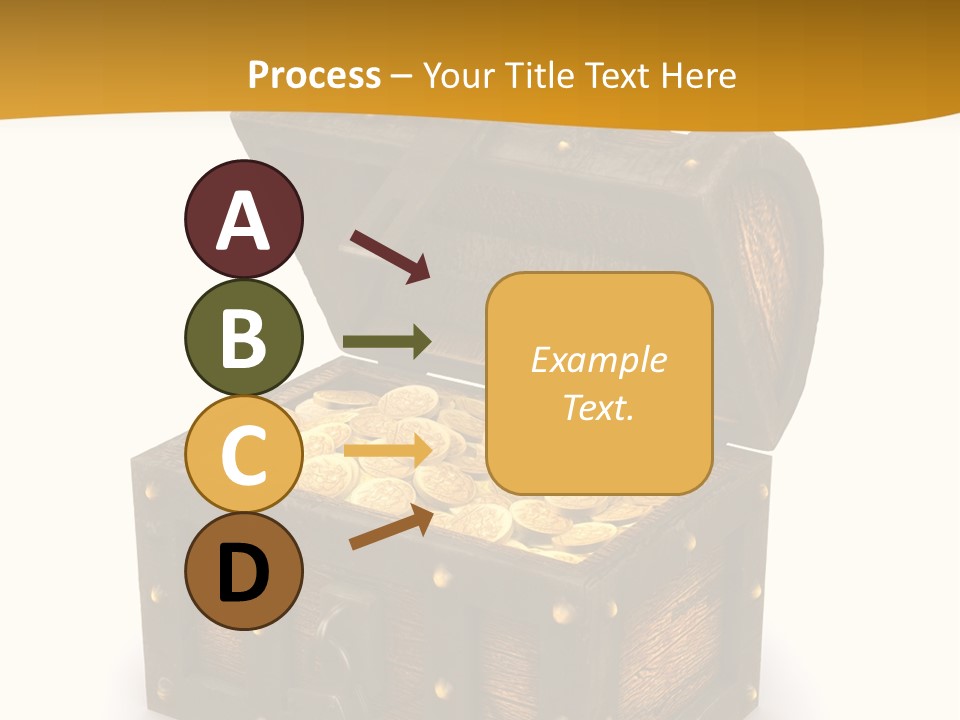 Process – Your Title Text Here

A

B

C

D

Example Text.